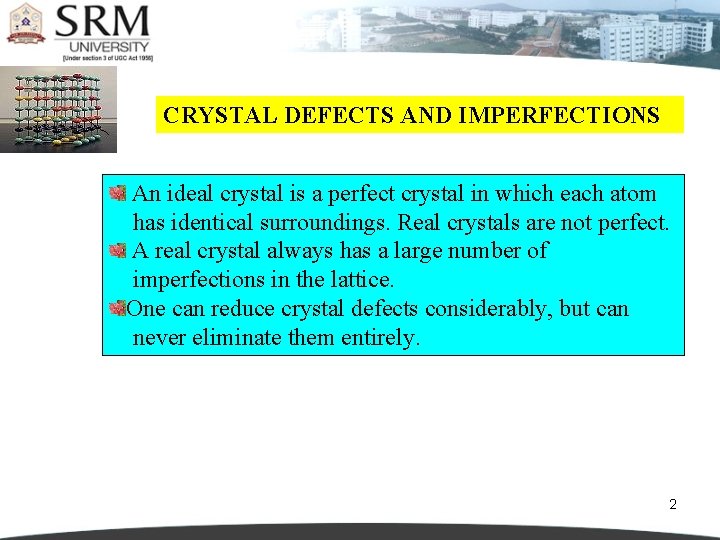 SRM
UNIVERSITY
[Under section 3 of UGC Act 1956]

CRYSTAL DEFECTS AND IMPERFECTIONS

An ideal crystal is a perfect crystal in which each atom has identical surroundings. Real crystals are not perfect.

A real crystal always has a large number of imperfections in the lattice.

One can reduce crystal defects considerably, but can never eliminate them entirely.

2